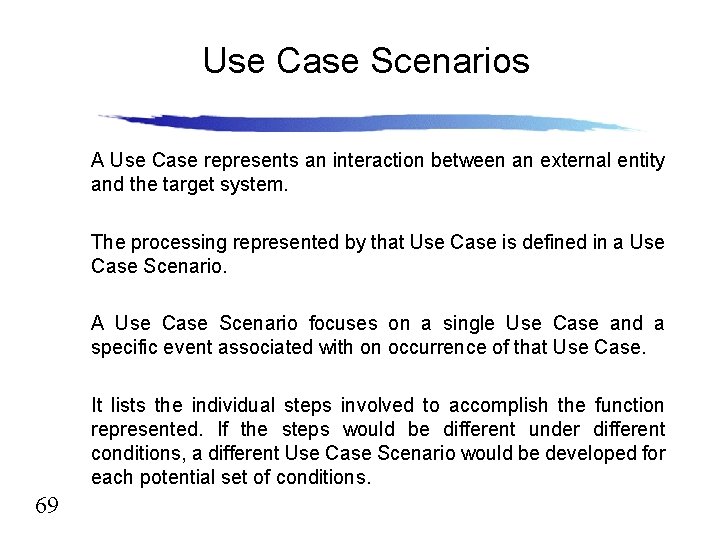 Use Case Scenarios

A Use Case represents an interaction between an external entity and the target system.

The processing represented by that Use Case is defined in a Use Case Scenario.

A Use Case Scenario focuses on a single Use Case and a specific event associated with on occurrence of that Use Case.

It lists the individual steps involved to accomplish the function represented. If the steps would be different under different conditions, a different Use Case Scenario would be developed for each potential set of conditions.

69